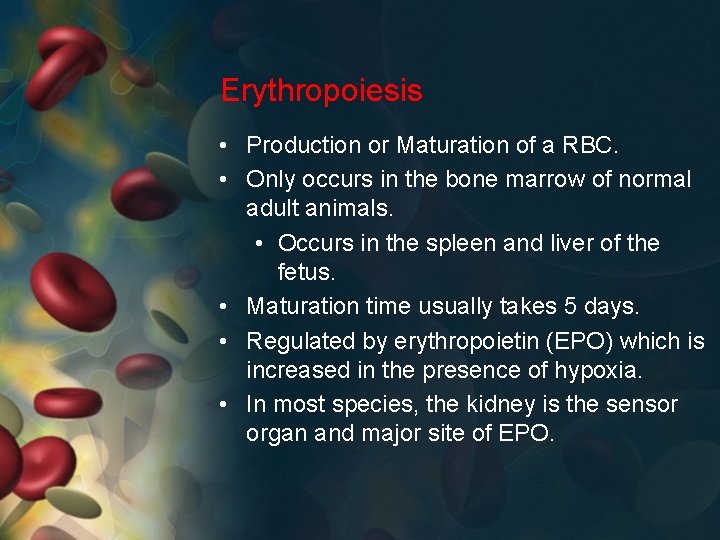 Erythropoiesis

• Production or Maturation of a RBC.
• Only occurs in the bone marrow of normal adult animals.
  • Occurs in the spleen and liver of the fetus.
• Maturation time usually takes 5 days.
• Regulated by erythropoietin (EPO) which is increased in the presence of hypoxia.
• In most species, the kidney is the sensor organ and major site of EPO.